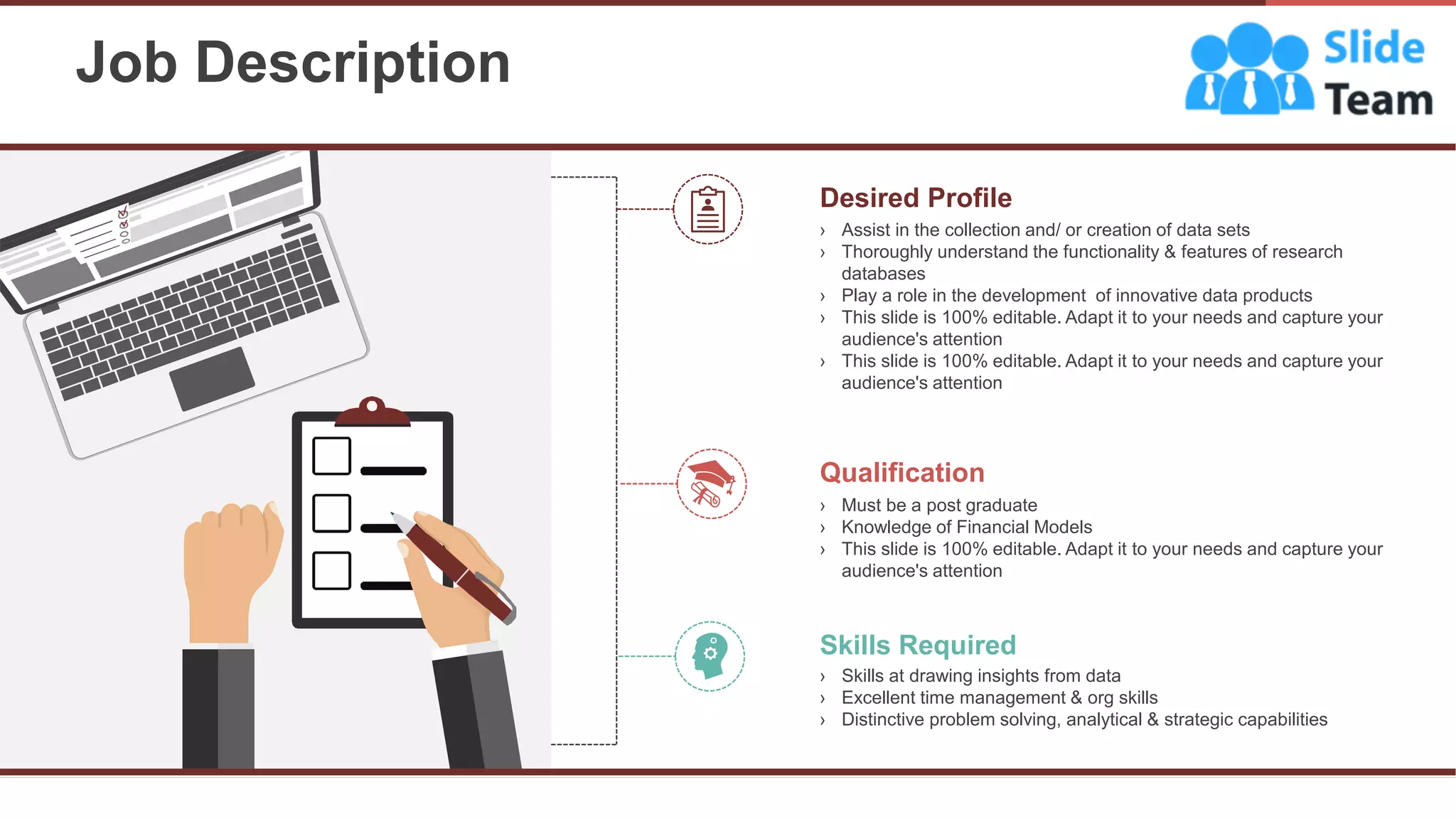 Job Description

Slide Team

Desired Profile
› Assist in the collection and/ or creation of data sets
› Thoroughly understand the functionality & features of research databases
› Play a role in the development  of innovative data products
› This slide is 100% editable. Adapt it to your needs and capture your audience's attention
› This slide is 100% editable. Adapt it to your needs and capture your audience's attention

Qualification
› Must be a post graduate
› Knowledge of Financial Models
› This slide is 100% editable. Adapt it to your needs and capture your audience's attention

Skills Required
› Skills at drawing insights from data
› Excellent time management & org skills
› Distinctive problem solving, analytical & strategic capabilities